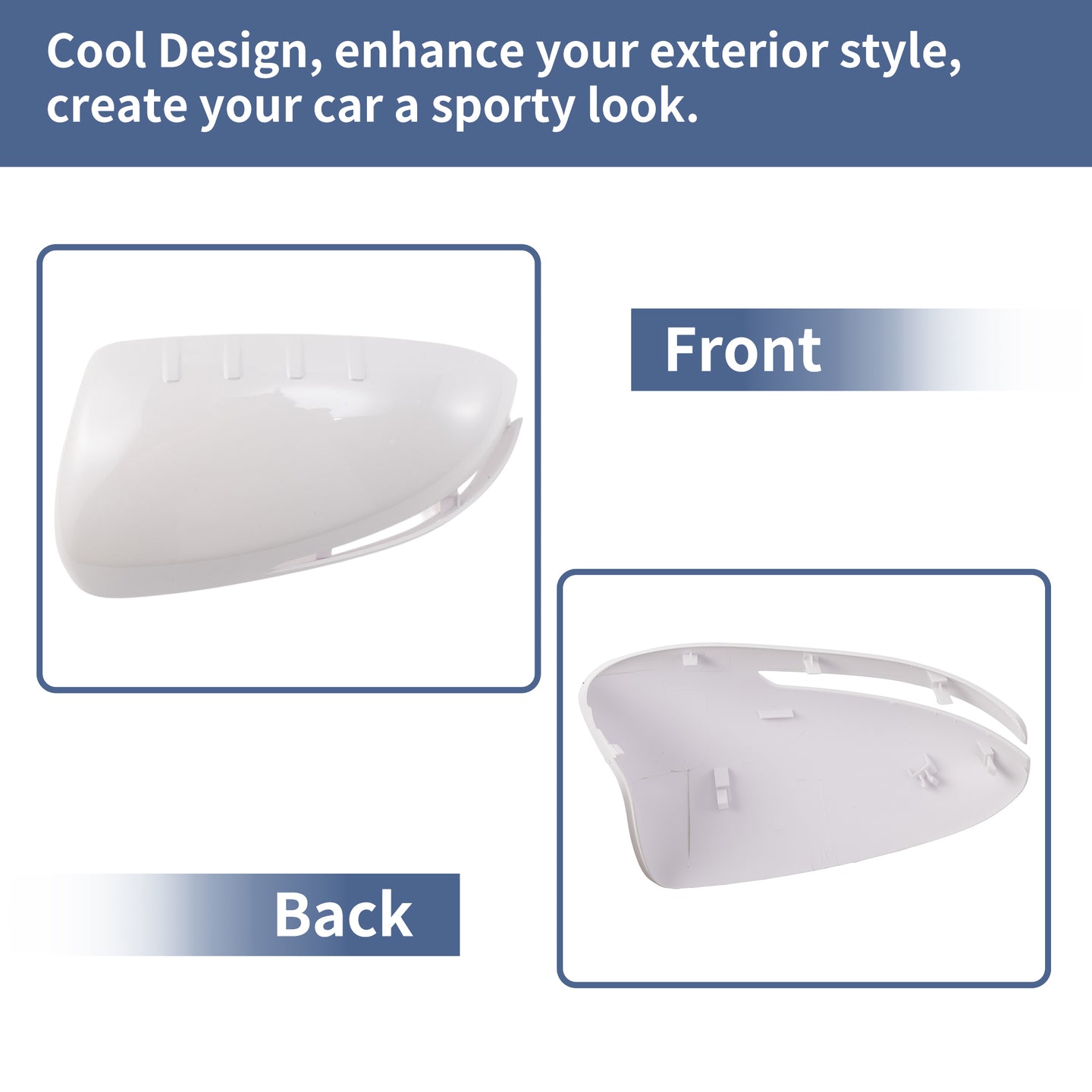 Cool Design, enhance your exterior style, create your car a sporty look.

Front

Back